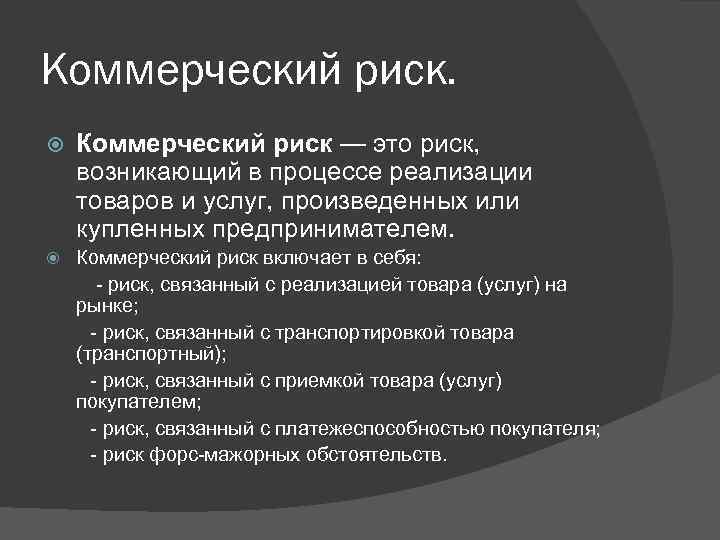 Коммерческий риск.

Коммерческий риск — это риск, возникающий в процессе реализации товаров и услуг, произведенных или купленных предпринимателем.

Коммерческий риск включает в себя:

- риск, связанный с реализацией товара (услуг) на рынке;

- риск, связанный с транспортировкой товара (транспортный);

- риск, связанный с приемкой товара (услуг) покупателем;

- риск, связанный с платежеспособностью покупателя;

- риск форс-мажорных обстоятельств.